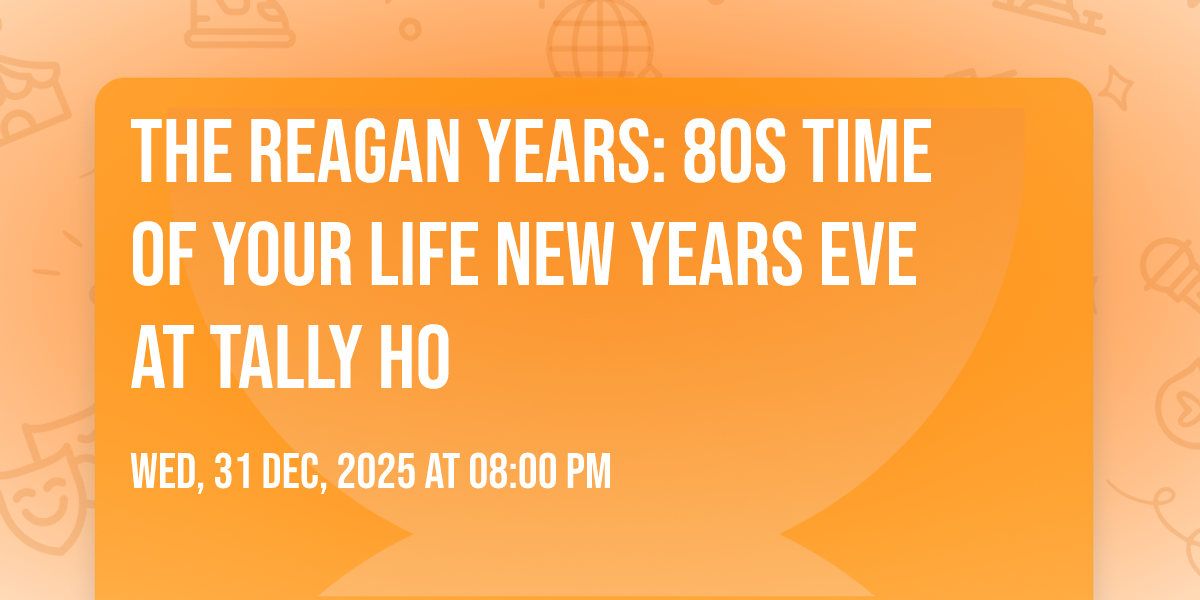 THE REAGAN YEARS: 80S TIME OF YOUR LIFE NEW YEARS EVE AT TALLY HO

WED, 31 DEC, 2025 AT 08:00 PM